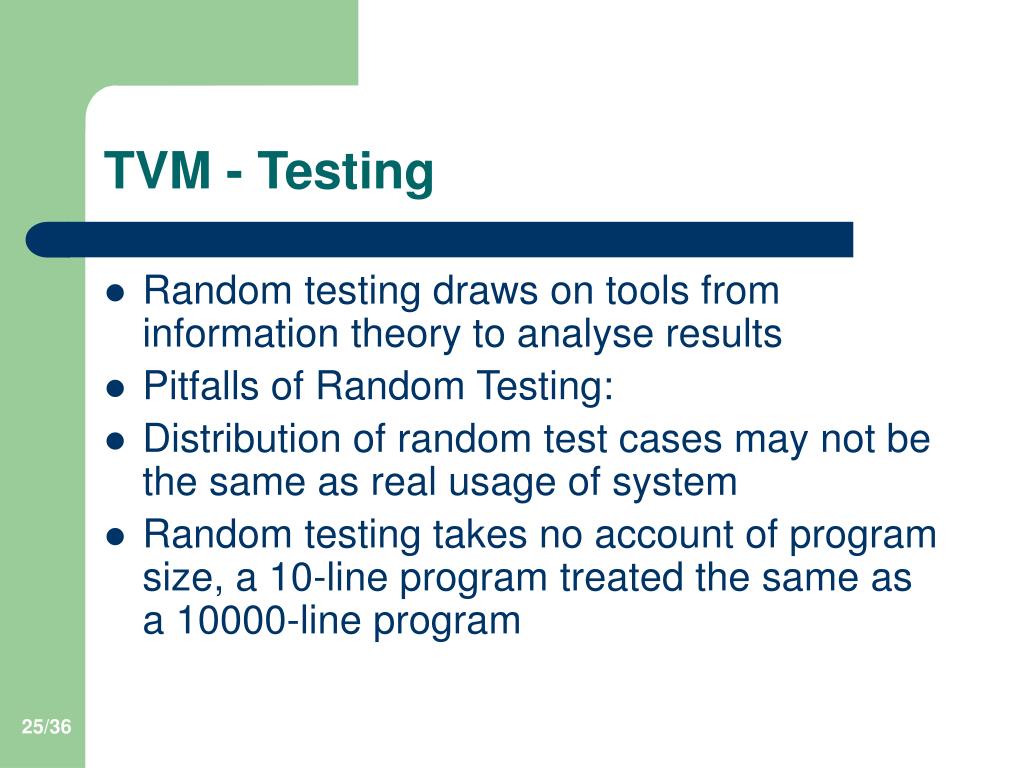 TVM - Testing

- Random testing draws on tools from information theory to analyse results
- Pitfalls of Random Testing:
- Distribution of random test cases may not be the same as real usage of system
- Random testing takes no account of program size, a 10-line program treated the same as a 10000-line program

25/36